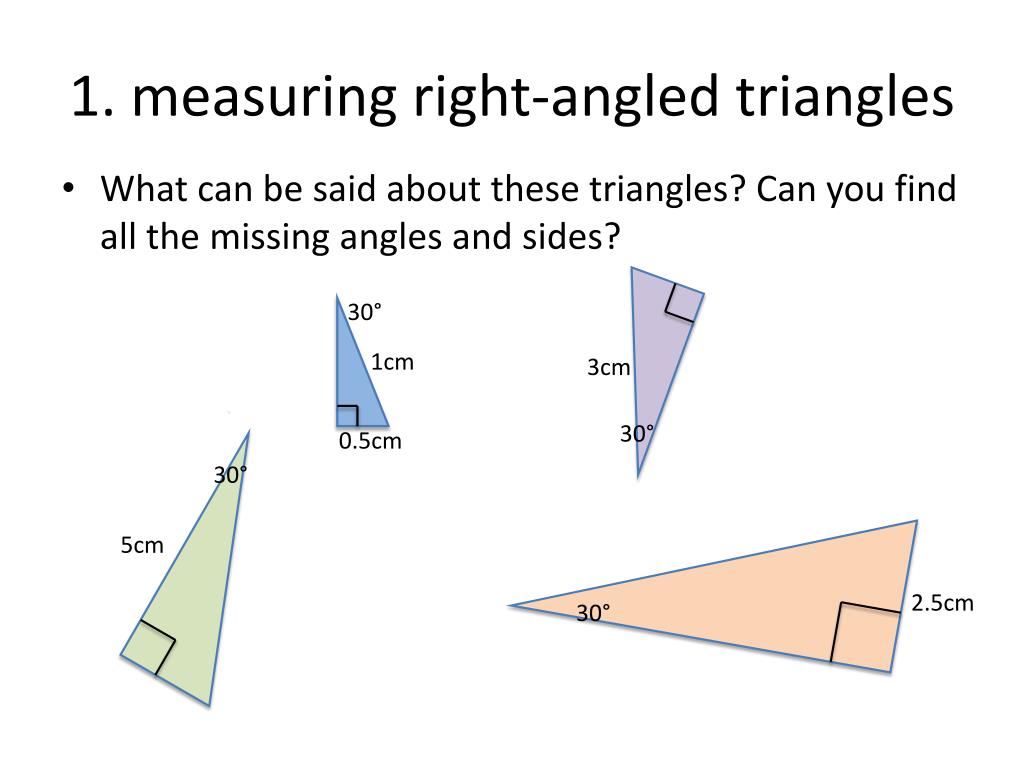 1. measuring right-angled triangles

• What can be said about these triangles? Can you find all the missing angles and sides?

30°
1cm
0.5cm

3cm
30°

30°
5cm

30°
2.5cm